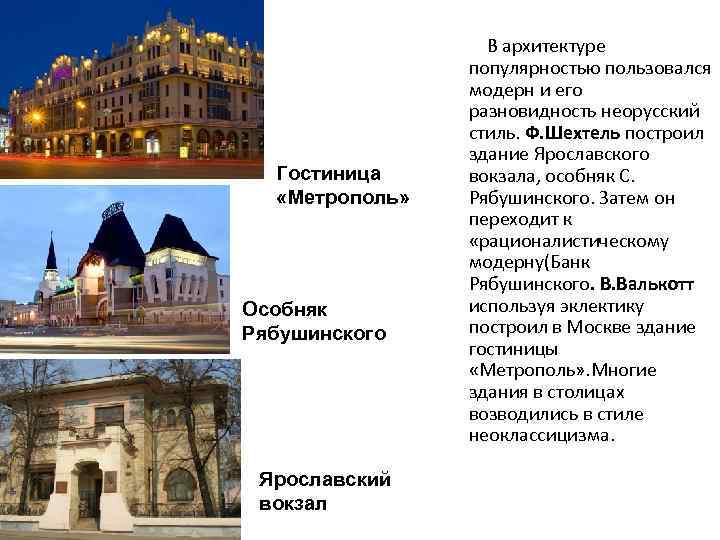 Гостиница «Метрополь»

Особняк Рябушинского

Ярославский вокзал

В архитектуре популярностью пользовался модерн и его разновидность неорусский стиль. **Ф.Шехтель** построил здание Ярославского вокзала, особняк С. Рябушинского. Затем он переходит к «рационалистическому модерну(Банк Рябушинского. **В.Валькотт** используя эклектику построил в Москве здание гостиницы «Метрополь».Многие здания в столицах возводились в стиле неоклассицизма.